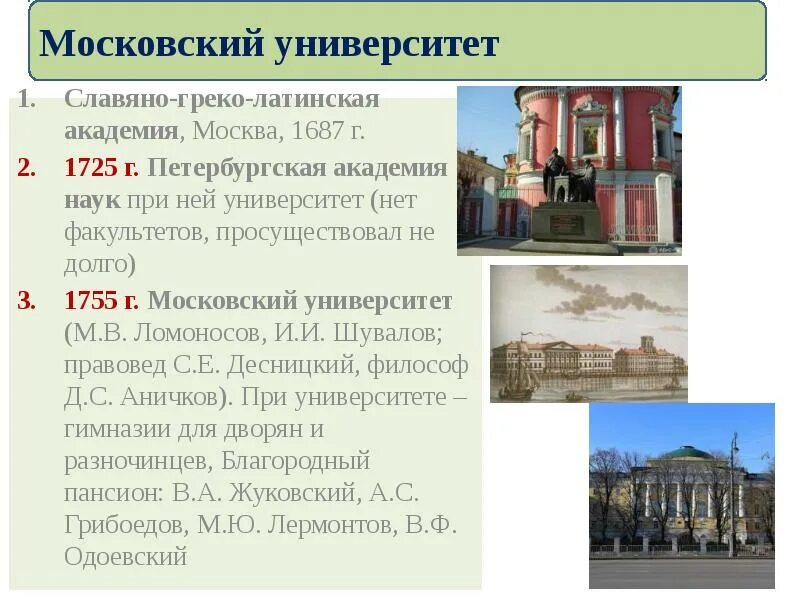 Московский университет

1. Славяно-греко-латинская академия, Москва, 1687 г.
2. 1725 г. Петербургская академия наук при ней университет (нет факультетов, просуществовал не долго)
3. 1755 г. Московский университет (М.В. Ломоносов, И.И. Шувалов; правовед С.Е. Десницкий, философ Д.С. Аничков). При университете – гимназии для дворян и разночинцев, Благородный пансион: В.А. Жуковский, А.С. Грибоедов, М.Ю. Лермонтов, В.Ф. Одоевский